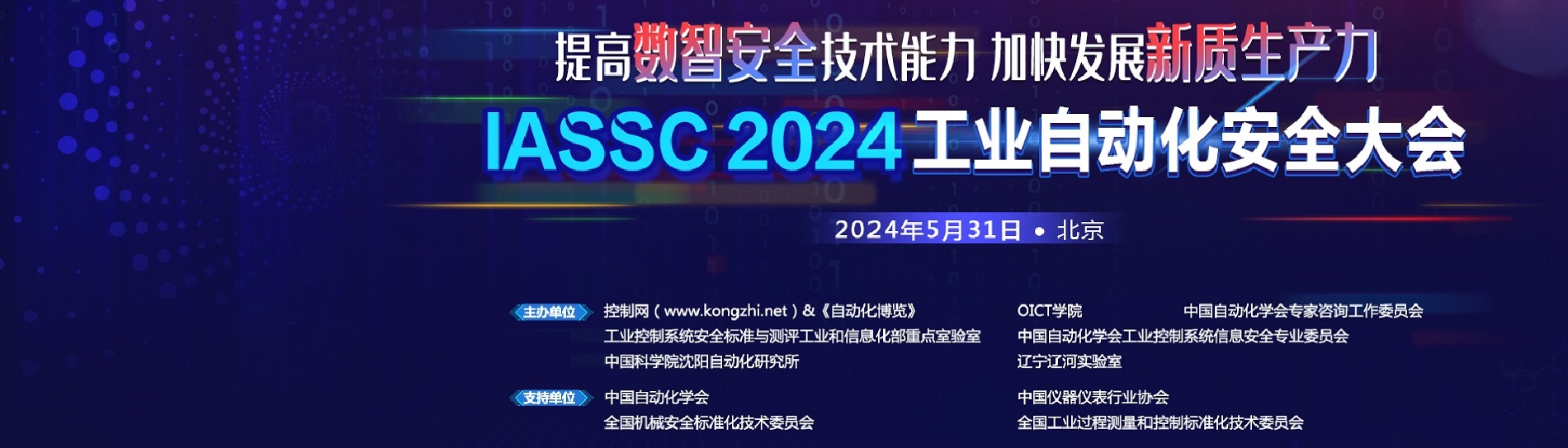 提高数智安全技术能力 加快发展新质生产力

IASSC 2024 工业自动化安全大会

2024年5月31日 • 北京

主办单位

控制网（www.kongzhi.net）&《自动化博览》
工业控制系统安全标准与测评工业和信息化部重点实验室
中国科学院沈阳自动化研究所

OICT学院
中国自动化学会专家咨询工作委员会
中国自动化学会工业控制系统信息安全专业委员会
辽宁辽河实验室

支持单位

中国自动化学会
全国机械安全标准化技术委员会

中国仪器仪表行业协会
全国工业过程测量和控制标准化技术委员会